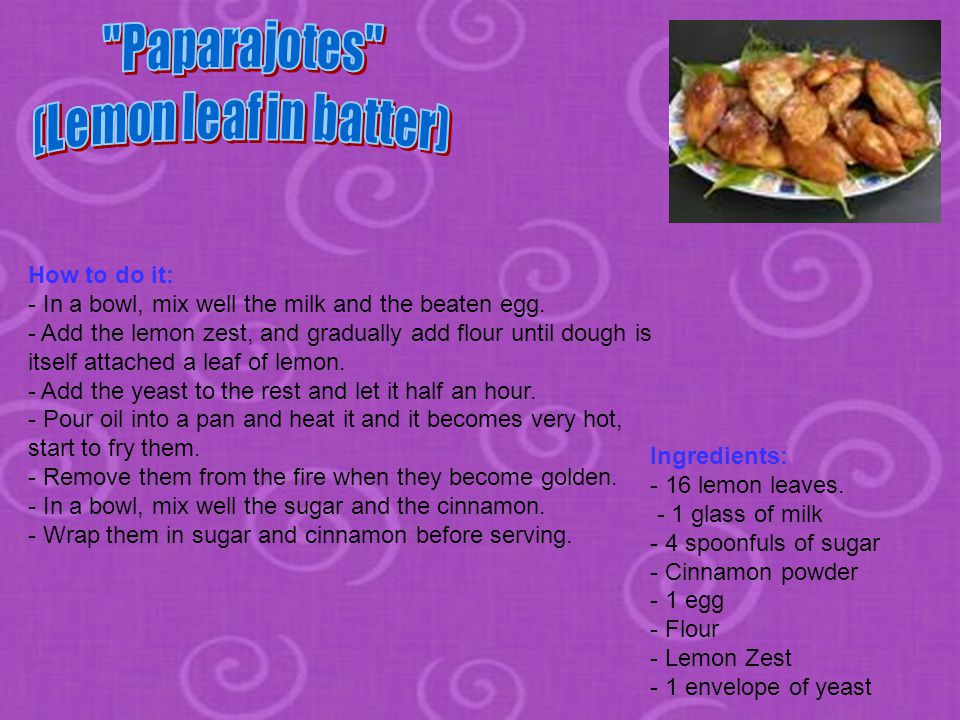 "Paparajotes"
(Lemon leaf in batter)

How to do it:
- In a bowl, mix well the milk and the beaten egg.
- Add the lemon zest, and gradually add flour until dough is itself attached a leaf of lemon.
- Add the yeast to the rest and let it half an hour.
- Pour oil into a pan and heat it and it becomes very hot, start to fry them.
- Remove them from the fire when they become golden.
- In a bowl, mix well the sugar and the cinnamon.
- Wrap them in sugar and cinnamon before serving.

Ingredients:
- 16 lemon leaves.
- 1 glass of milk
- 4 spoonfuls of sugar
- Cinnamon powder
- 1 egg
- Flour
- Lemon Zest
- 1 envelope of yeast